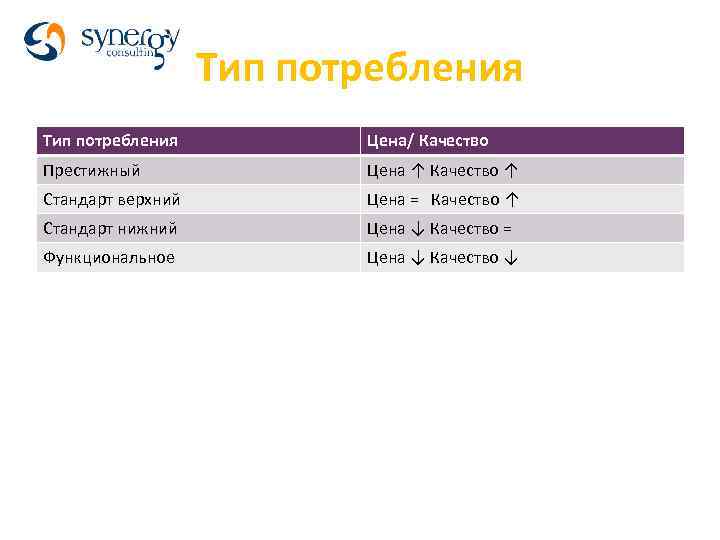 synergy consulting

Тип потребления

| Тип потребления | Цена/ Качество |
|---|---|
| Престижный | Цена ↑ Качество ↑ |
| Стандарт верхний | Цена = Качество ↑ |
| Стандарт нижний | Цена ↓ Качество = |
| Функциональное | Цена ↓ Качество ↓ |